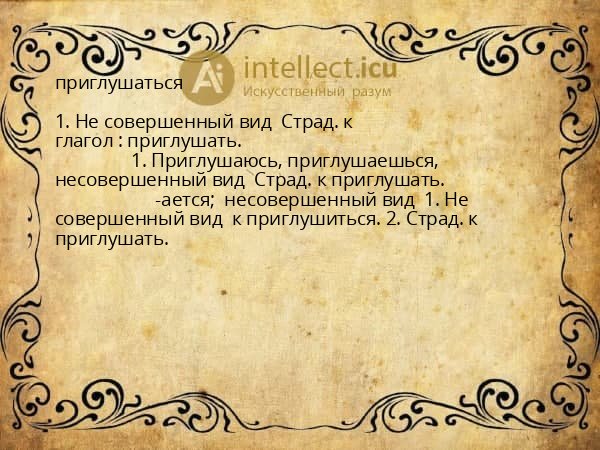 приглушаться

Ai intellect.icu
Искусственный разум

1. Не совершенный вид Страд. к глагол : приглушать.

1. Приглушаюсь, приглушаешься, несовершенный вид Страд. к приглушать.

-ается; несовершенный вид 1. Не совершенный вид к приглушиться. 2. Страд. к приглушать.